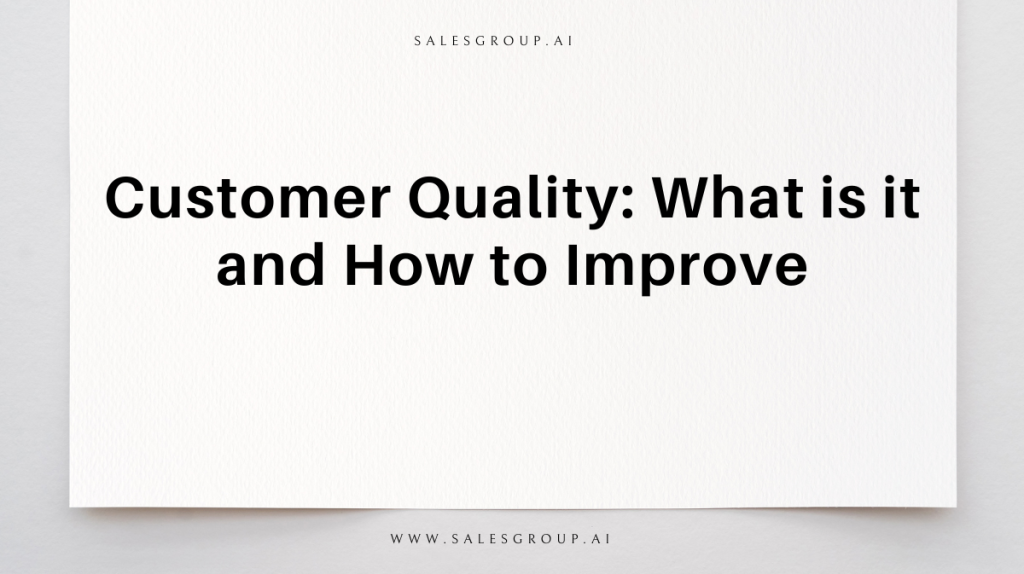 SALESGROUP.AI

Customer Quality: What is it and How to Improve

WWW.SALESGROUP.AI